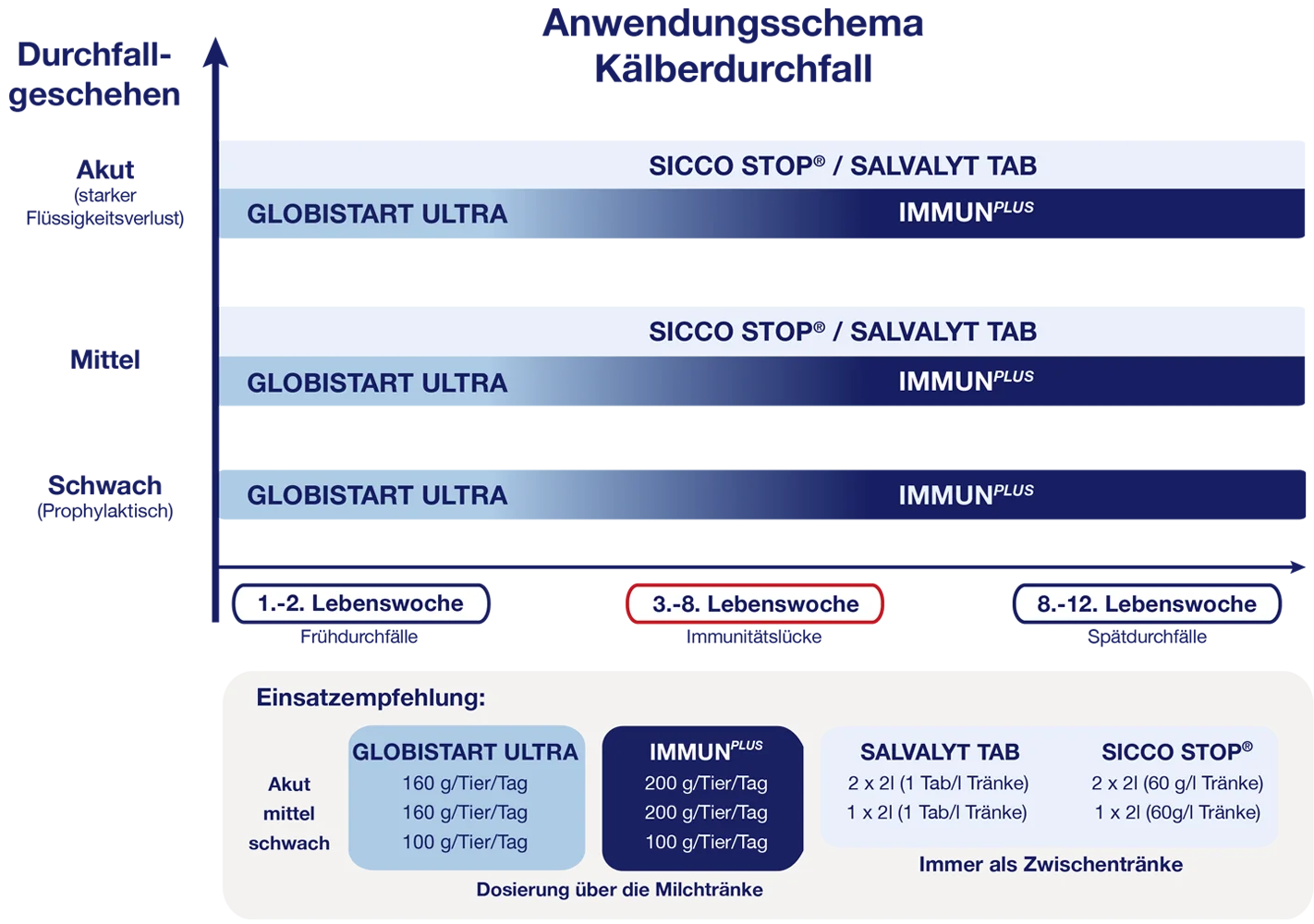 Anwendungsschema Kälberdurchfall

Durchfallgeschehen

Akut
(starker Flüssigkeitsverlust)

SICCO STOP® / SALVALYT TAB

GLOBISTART ULTRA

IMMUN$^{PLUS}$

Mittel

SICCO STOP® / SALVALYT TAB

GLOBISTART ULTRA

IMMUN$^{PLUS}$

Schwach
(Prophylaktisch)

GLOBISTART ULTRA

IMMUN$^{PLUS}$

1.-2. Lebenswoche
Frühdurchfälle

3.-8. Lebenswoche
Immunitätslücke

8.-12. Lebenswoche
Spätdurchfälle

Einsatzempfehlung:

| | GLOBISTART ULTRA | IMMUN$^{PLUS}$ | SALVALYT TAB | SICCO STOP® |
|---|---|---|---|---|
| Akut | 160 g/Tier/Tag | 200 g/Tier/Tag | 2 x 2l (1 Tab/l Tränke) | 2 x 2l (60 g/l Tränke) |
| mittel | 160 g/Tier/Tag | 200 g/Tier/Tag | 1 x 2l (1 Tab/l Tränke) | 1 x 2l (60g/l Tränke) |
| schwach | 100 g/Tier/Tag | 100 g/Tier/Tag | | |

Dosierung über die Milchtränke

Immer als Zwischentränke